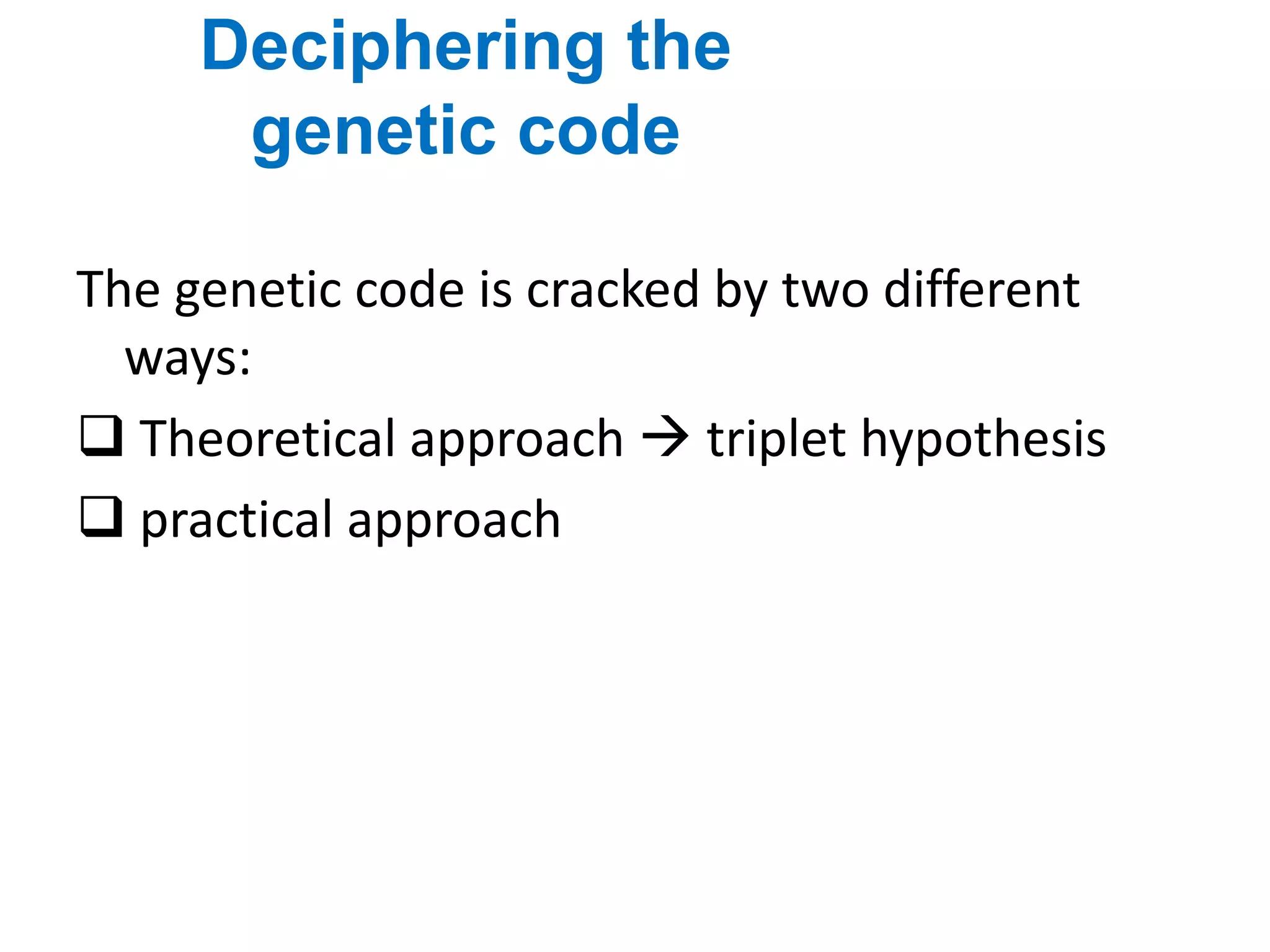 Deciphering the genetic code

The genetic code is cracked by two different ways:

❑ Theoretical approach → triplet hypothesis

❑ practical approach